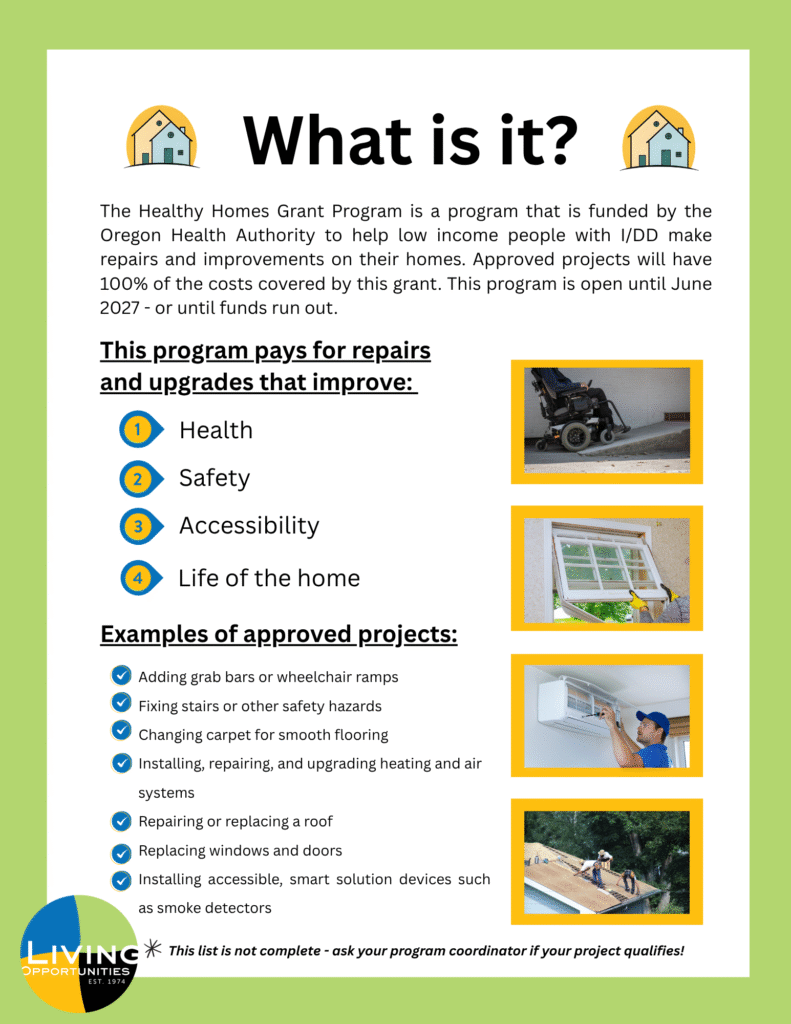 What is it?

The Healthy Homes Grant Program is a program that is funded by the Oregon Health Authority to help low income people with I/DD make repairs and improvements on their homes. Approved projects will have 100% of the costs covered by this grant. This program is open until June 2027 - or until funds run out.

This program pays for repairs and upgrades that improve:

1 Health

2 Safety

3 Accessibility

4 Life of the home

Examples of approved projects:

Adding grab bars or wheelchair ramps

Fixing stairs or other safety hazards

Changing carpet for smooth flooring

Installing, repairing, and upgrading heating and air systems

Repairing or replacing a roof

Replacing windows and doors

Installing accessible, smart solution devices such as smoke detectors

LIVING OPPORTUNITIES EST. 1974

This list is not complete - ask your program coordinator if your project qualifies!